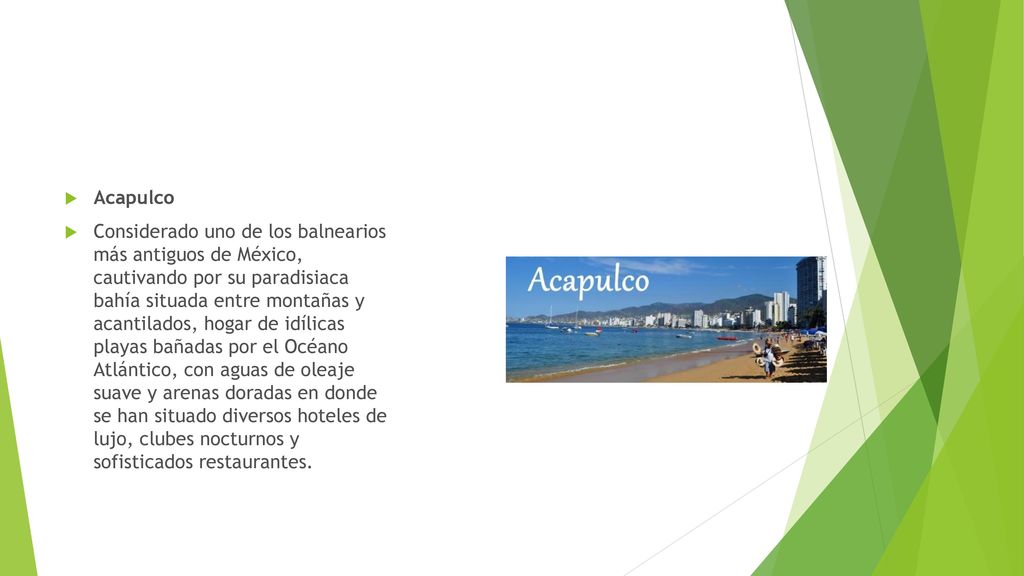 Acapulco

Considerado uno de los balnearios más antiguos de México, cautivando por su paradisiaca bahía situada entre montañas y acantilados, hogar de idílicas playas bañadas por el Océano Atlántico, con aguas de oleaje suave y arenas doradas en donde se han situado diversos hoteles de lujo, clubes nocturnos y sofisticados restaurantes.

Acapulco